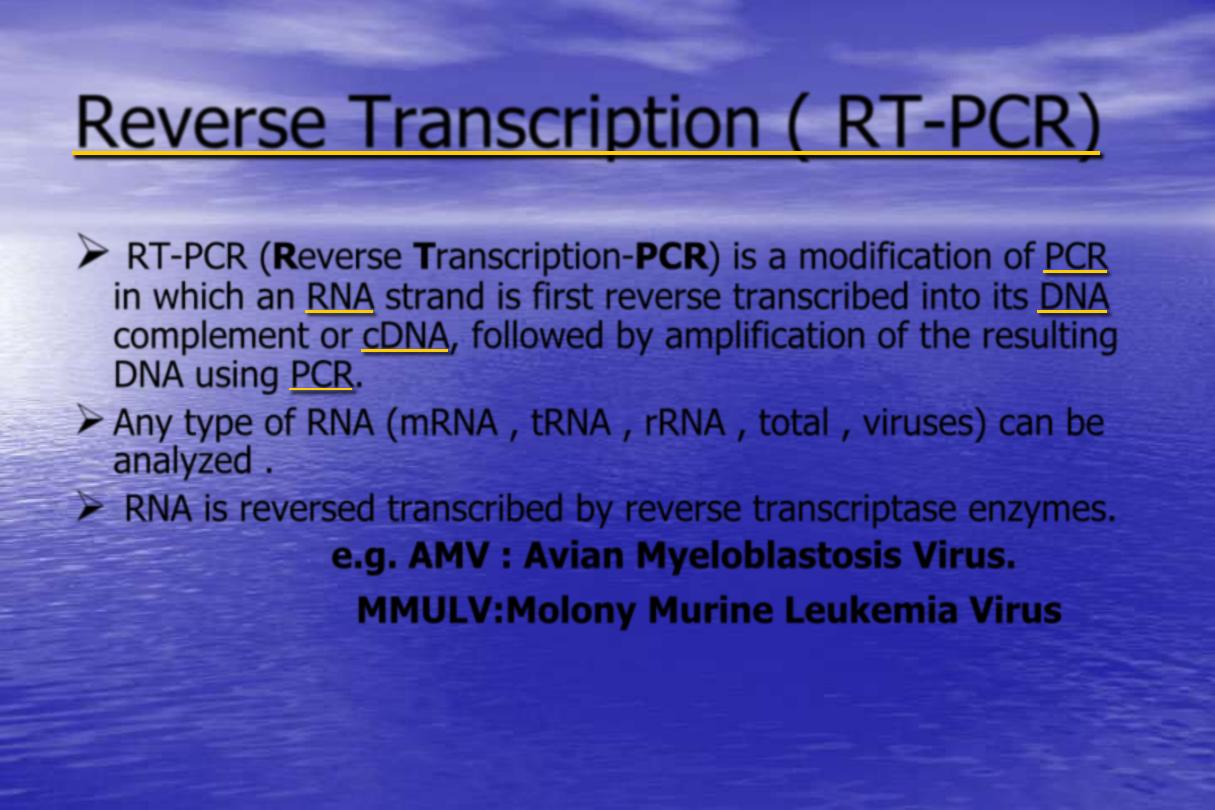 Reverse Transcription ( RT-PCR)

➢ RT-PCR (Reverse Transcription-PCR) is a modification of PCR in which an RNA strand is first reverse transcribed into its DNA complement or cDNA, followed by amplification of the resulting DNA using PCR.

➢ Any type of RNA (mRNA , tRNA , rRNA , total , viruses) can be analyzed .

➢ RNA is reversed transcribed by reverse transcriptase enzymes.

e.g. AMV : Avian Myeloblastosis Virus.

MMULV:Molony Murine Leukemia Virus